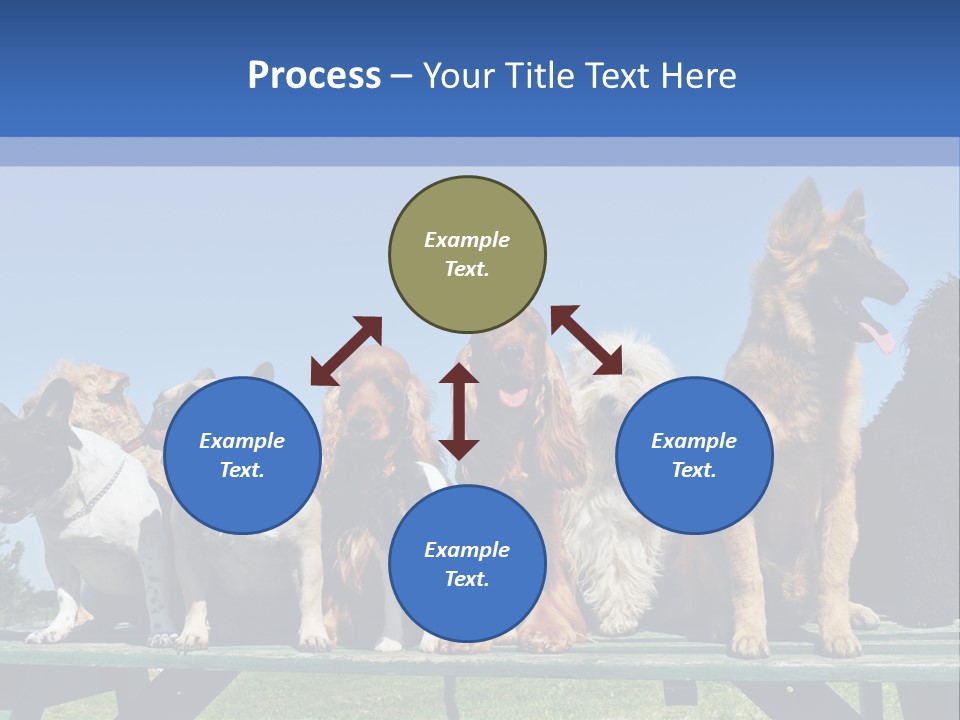 Process – Your Title Text Here

Example Text.

Example Text.

Example Text.

Example Text.